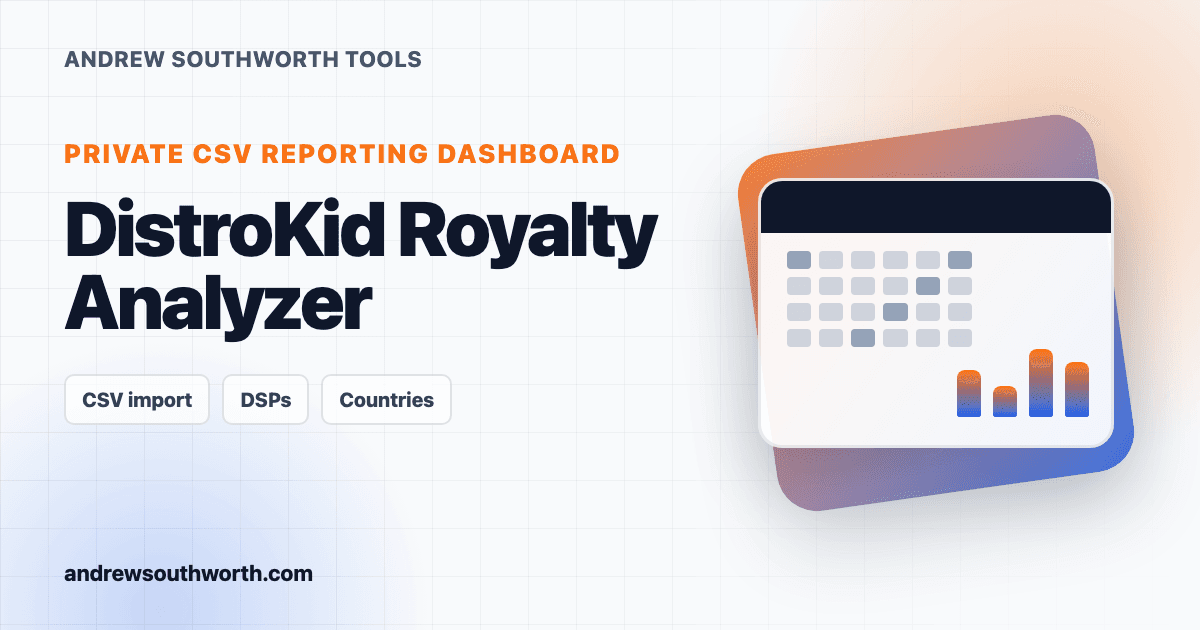 ANDREW SOUTHWORTH TOOLS

PRIVATE CSV REPORTING DASHBOARD

DistroKid Royalty Analyzer

CSV import

DSPs

Countries

andrewsouthworth.com